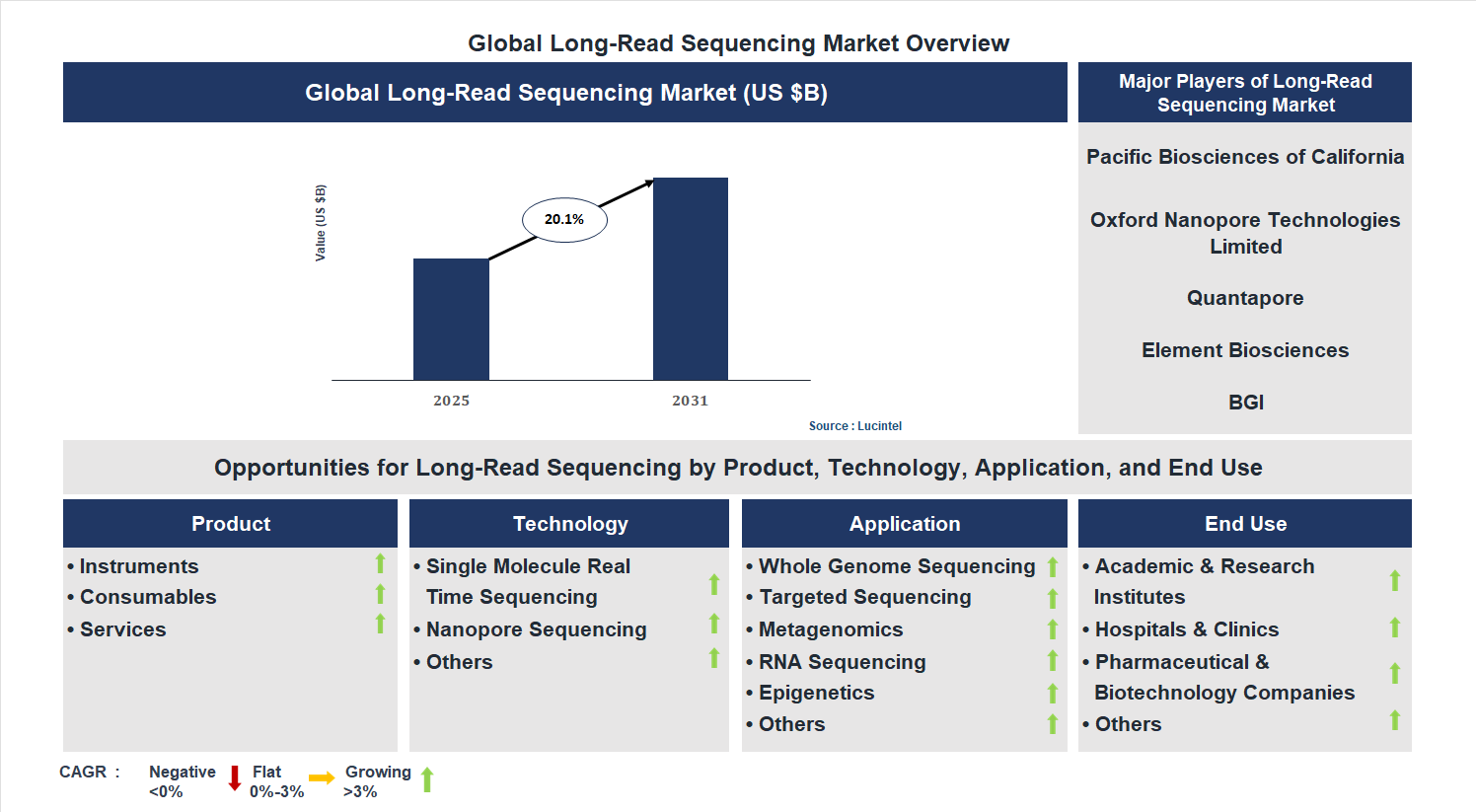 Global Long-Read Sequencing Market Overview

Global Long-Read Sequencing Market (US $B)

Value (US $B)

20.1%

2025

2031

Source : Lucintel

Major Players of Long-Read Sequencing Market

Pacific Biosciences of California

Oxford Nanopore Technologies Limited

Quantapore

Element Biosciences

BGI

Opportunities for Long-Read Sequencing by Product, Technology, Application, and End Use

Product
• Instruments
• Consumables
• Services

Technology
• Single Molecule Real Time Sequencing
• Nanopore Sequencing
• Others

Application
• Whole Genome Sequencing
• Targeted Sequencing
• Metagenomics
• RNA Sequencing
• Epigenetics
• Others

End Use
• Academic & Research Institutes
• Hospitals & Clinics
• Pharmaceutical & Biotechnology Companies
• Others

CAGR : Negative <0% Flat 0%-3% Growing >3%